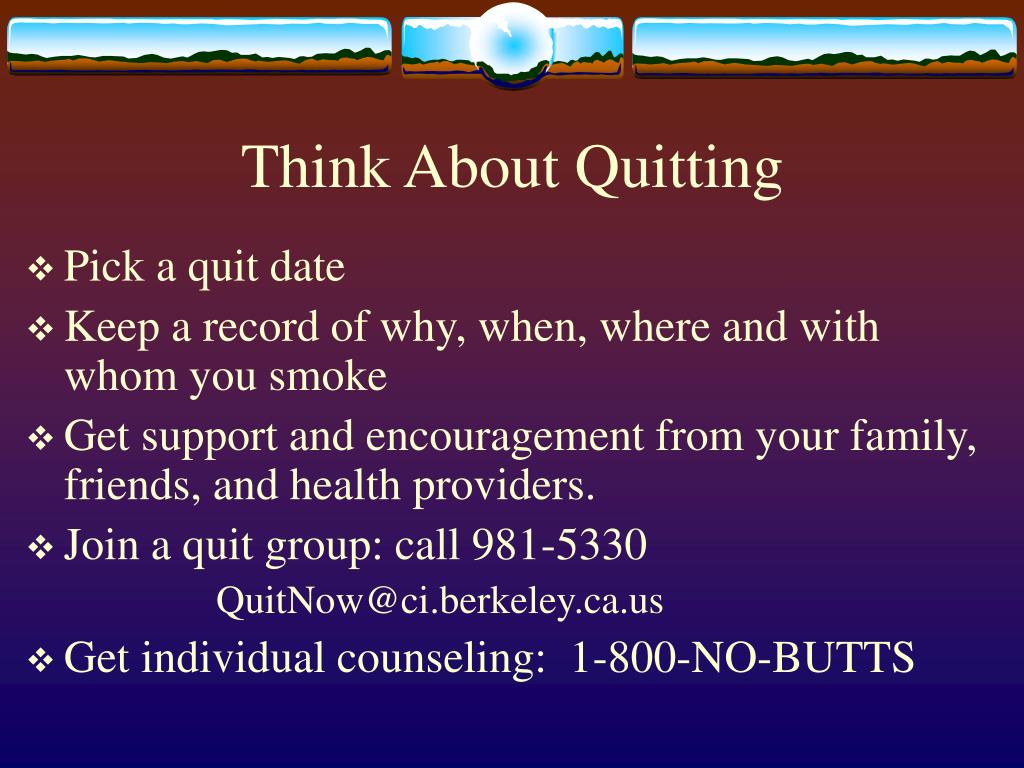 Think About Quitting

❖ Pick a quit date
❖ Keep a record of why, when, where and with whom you smoke
❖ Get support and encouragement from your family, friends, and health providers.
❖ Join a quit group: call 981-5330
QuitNow@ci.berkeley.ca.us
❖ Get individual counseling: 1-800-NO-BUTTS